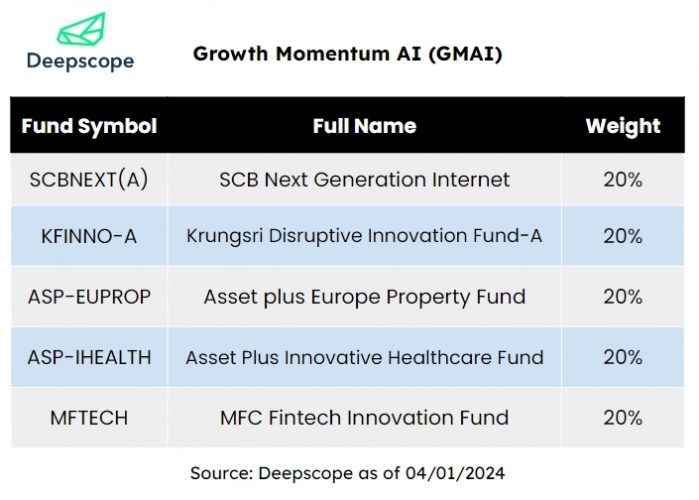 Deepscope

Growth Momentum AI (GMAI)

| Fund Symbol | Full Name | Weight |
|---|---|---|
| SCBNEXT(A) | SCB Next Generation Internet | 20% |
| KFINNO-A | Krungsri Disruptive Innovation Fund-A | 20% |
| ASP-EUPROP | Asset plus Europe Property Fund | 20% |
| ASP-IHEALTH | Asset Plus Innovative Healthcare Fund | 20% |
| MFTECH | MFC Fintech Innovation Fund | 20% |

Source: Deepscope as of 04/01/2024